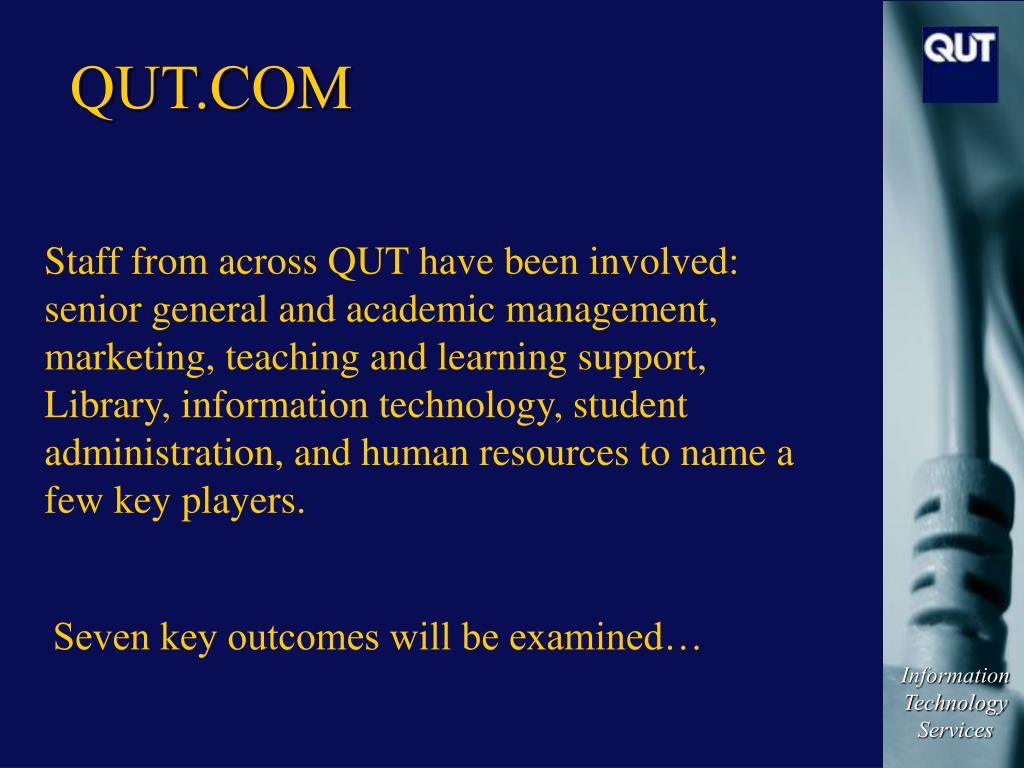 QUT.COM

QUT

Staff from across QUT have been involved: senior general and academic management, marketing, teaching and learning support, Library, information technology, student administration, and human resources to name a few key players.

Seven key outcomes will be examined…

Information Technology Services